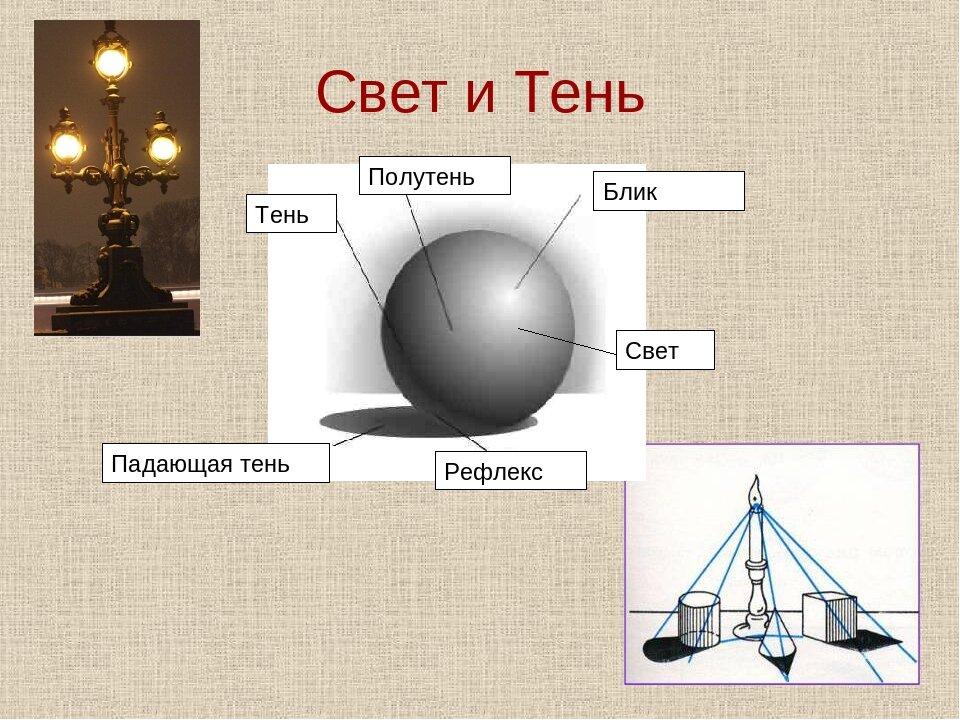 Свет и Тень

Полутень

Блик

Тень

Свет

Падающая тень

Рефлекс